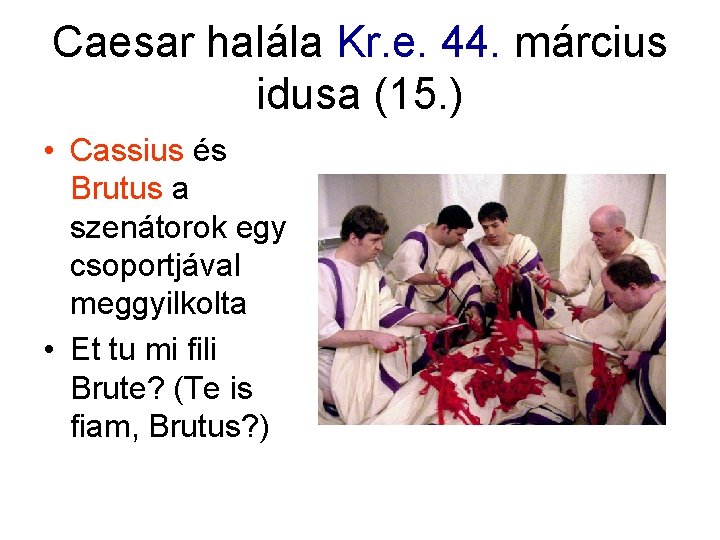 Caesar halála Kr.e. 44. március idusa (15.)

• Cassius és Brutus a szenátorok egy csoportjával meggyilkolta
• Et tu mi fili Brute? (Te is fiam, Brutus?)